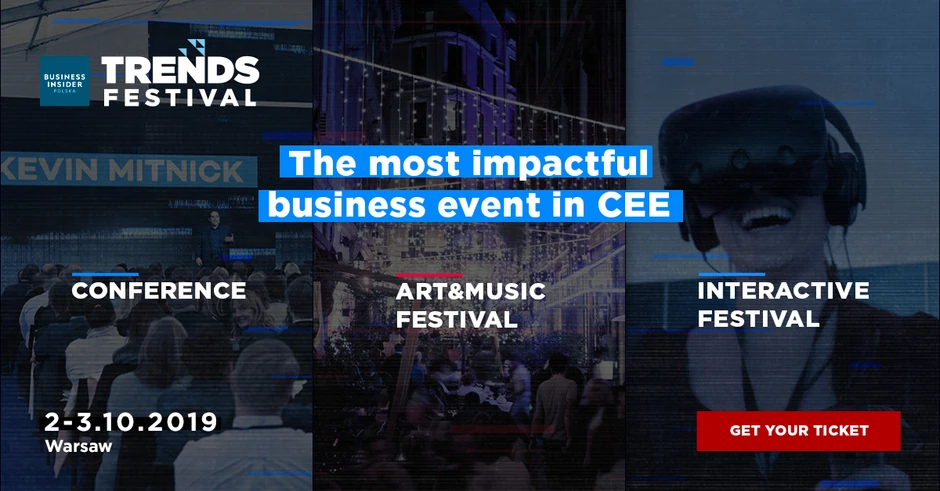 BUSINESS INSIDER POLSKA

TRENDS FESTIVAL

KEVIN MITNICK

The most impactful business event in CEE

CONFERENCE

ART&MUSIC FESTIVAL

INTERACTIVE FESTIVAL

2-3.10.2019
Warsaw

GET YOUR TICKET